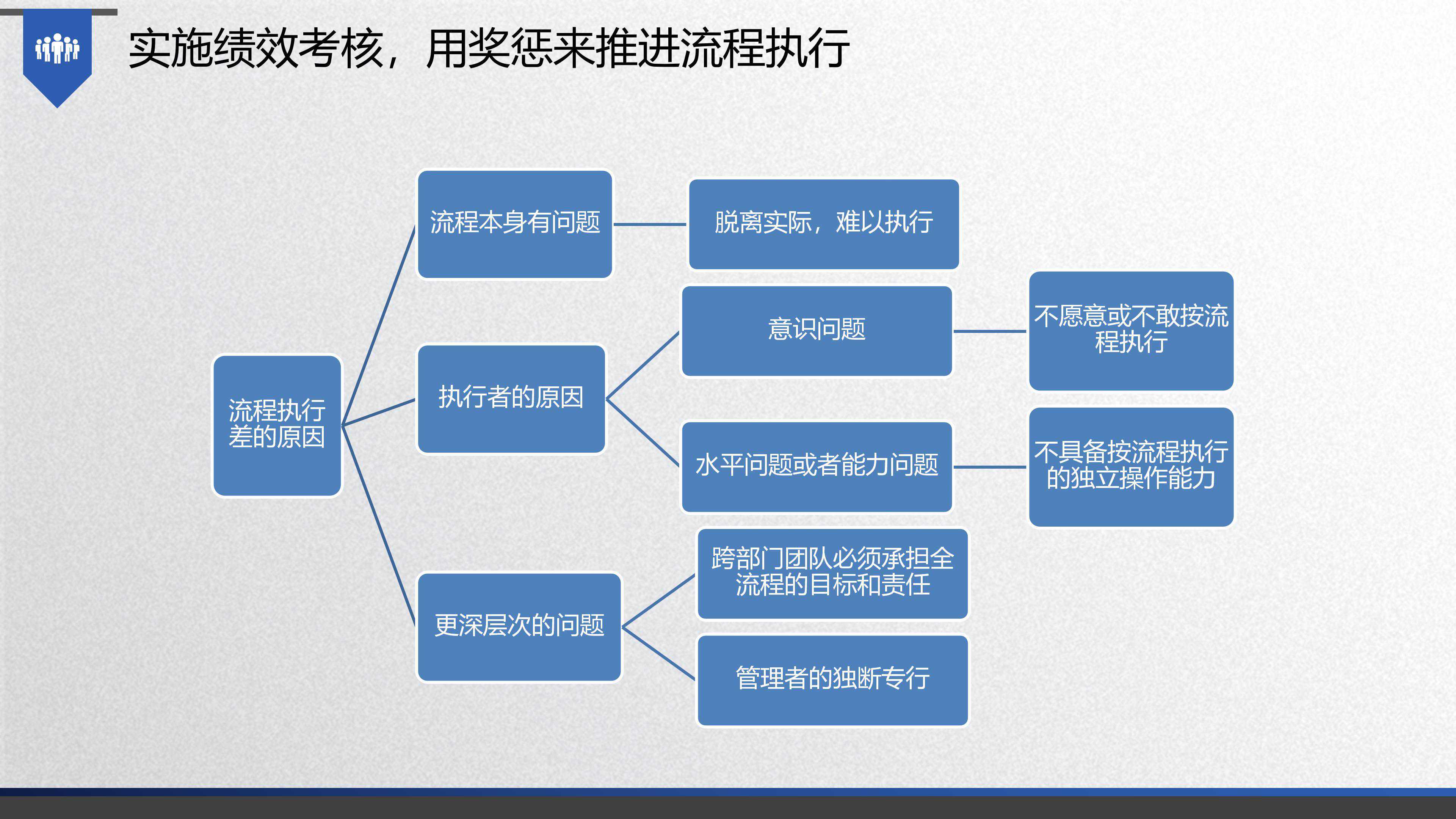 实施绩效考核，用奖惩来推进流程执行

流程执行差的原因

流程本身有问题

脱离实际，难以执行

执行者的原因

意识问题

不愿意或不敢按流程执行

水平问题或者能力问题

不具备按流程执行的独立操作能力

更深层次的问题

跨部门团队必须承担全流程的目标和责任

管理者的独断专行